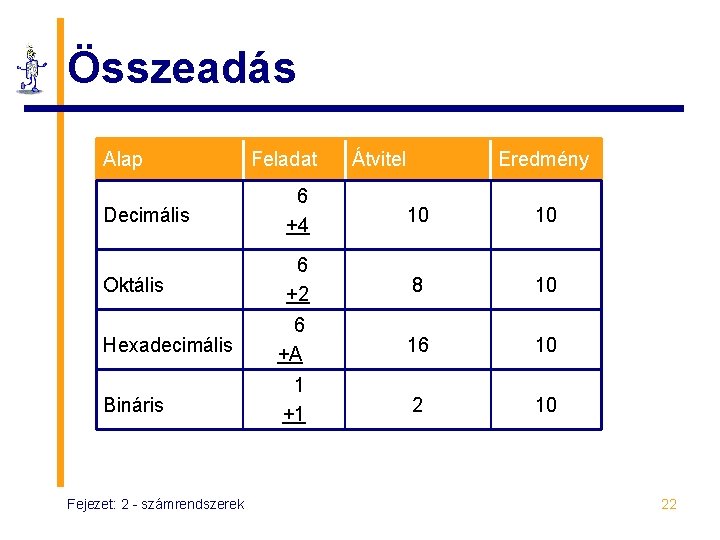 Összeadás

| Alap | Feladat | Átvitel | Eredmény |
|---|---|---|---|
| Decimális | 6 +4 | 10 | 10 |
| Oktális | 6 +2 | 8 | 10 |
| Hexadecimális | 6 +A | 16 | 10 |
| Bináris | 1 +1 | 2 | 10 |

Fejezet: 2 - számrendszerek

22